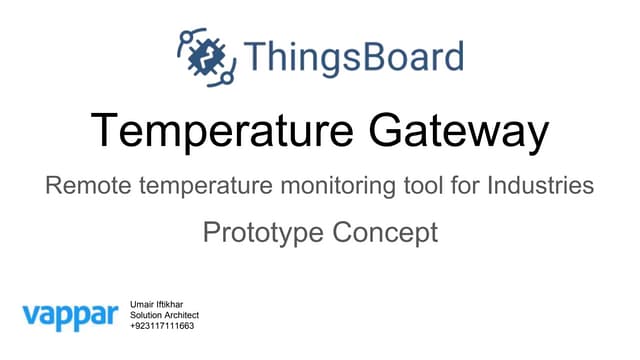 ThingsBoard

Temperature Gateway

Remote temperature monitoring tool for Industries

Prototype Concept

vappar

Umair Iftikhar
Solution Architect
+923117111663